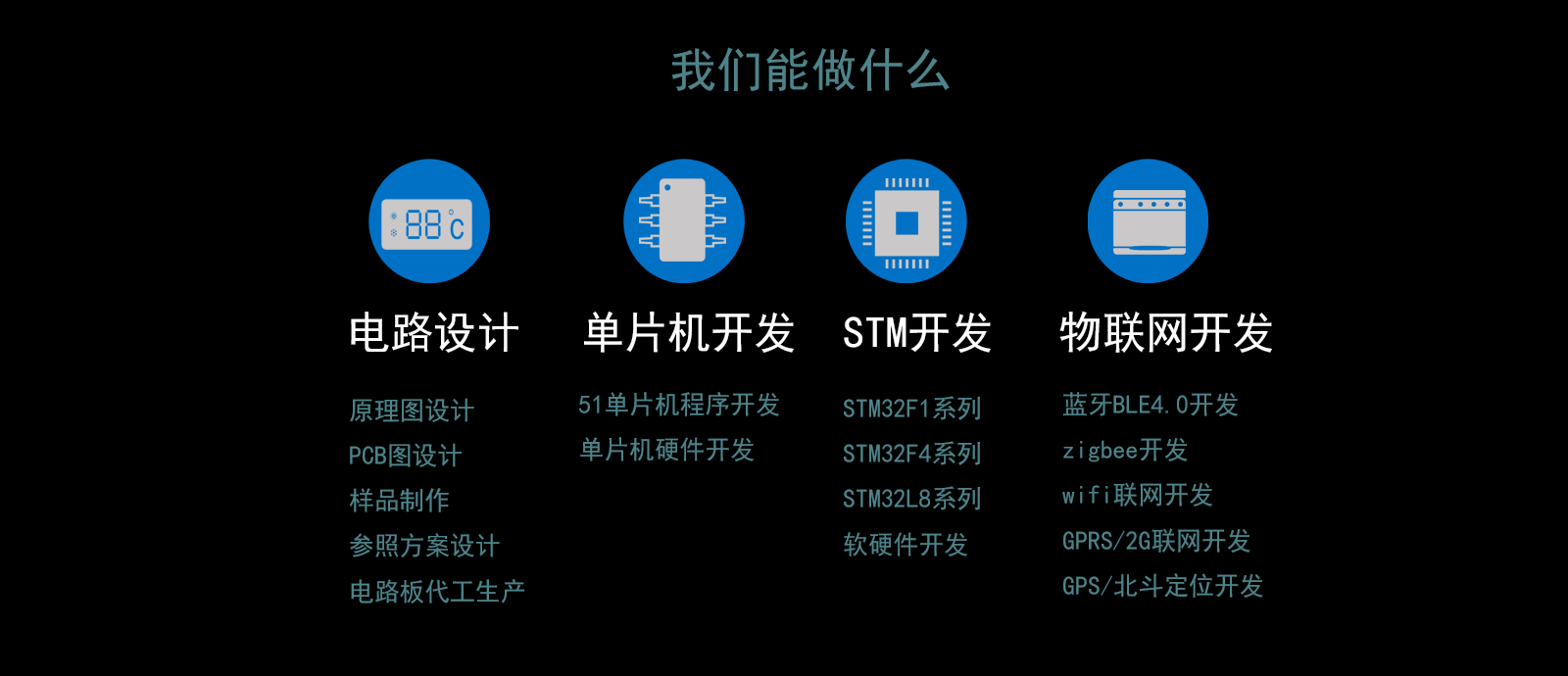 我们能做什么

88℃

电路设计

原理图设计
PCB图设计
样品制作
参照方案设计
电路板代工生产

单片机开发

51单片机程序开发
单片机硬件开发

STM开发

STM32F1系列
STM32F4系列
STM32L8系列
软硬件开发

物联网开发

蓝牙BLE4.0开发
zigbee开发
wifi联网开发
GPRS/2G联网开发
GPS/北斗定位开发